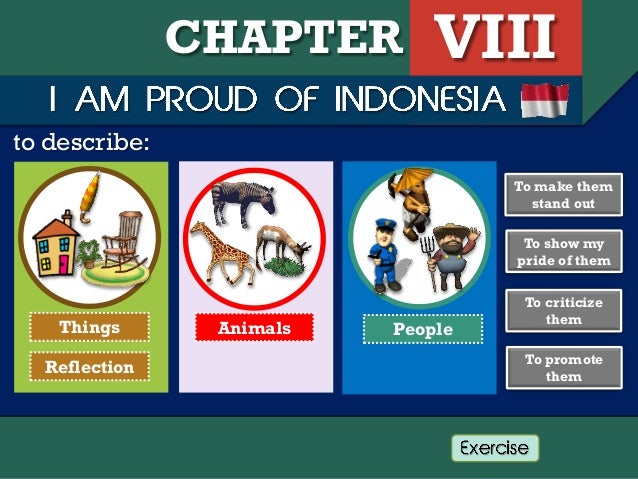 CHAPTER VIII

I AM PROUD OF INDONESIA

to describe:

Things

Reflection

Animals

People

To make them stand out

To show my pride of them

To criticize them

To promote them

Exercise